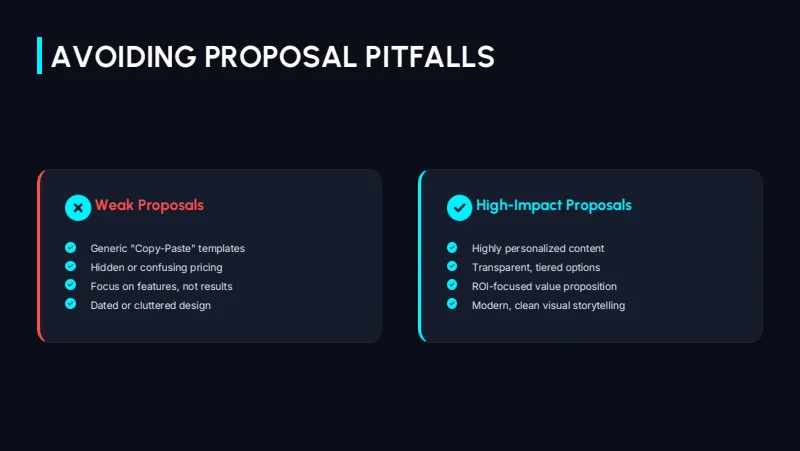 AVOIDING PROPOSAL PITFALLS

Weak Proposals

Generic "Copy-Paste" templates
Hidden or confusing pricing
Focus on features, not results
Dated or cluttered design

High-Impact Proposals

Highly personalized content
Transparent, tiered options
ROI-focused value proposition
Modern, clean visual storytelling